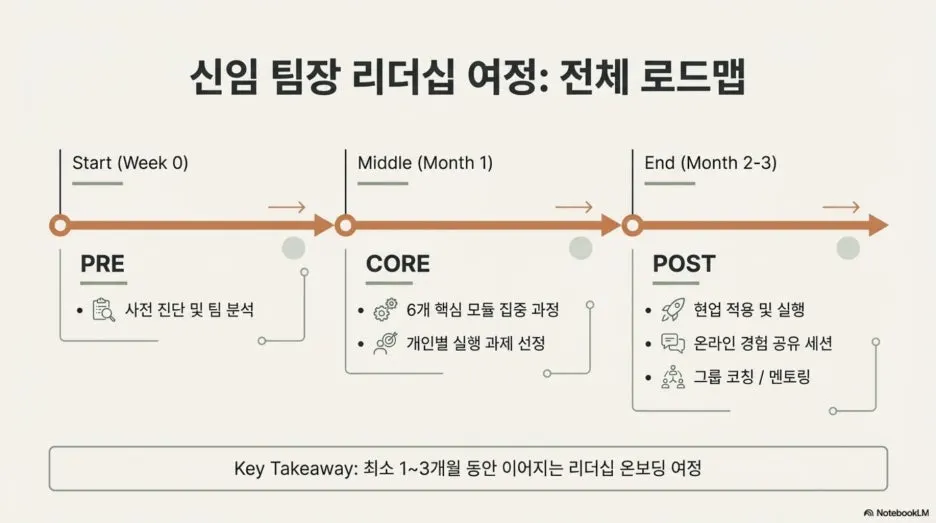 신임 팀장 리더십 여정: 전체 로드맵

Start (Week 0)

PRE

• 사전 진단 및 팀 분석

Middle (Month 1)

CORE

• 6개 핵심 모듈 집중 과정
• 개인별 실행 과제 선정

End (Month 2-3)

POST

• 현업 적용 및 실행
• 온라인 경험 공유 세션
• 그룹 코칭 / 멘토링

Key Takeaway: 최소 1~3개월 동안 이어지는 리더십 온보딩 여정

NotebookLM